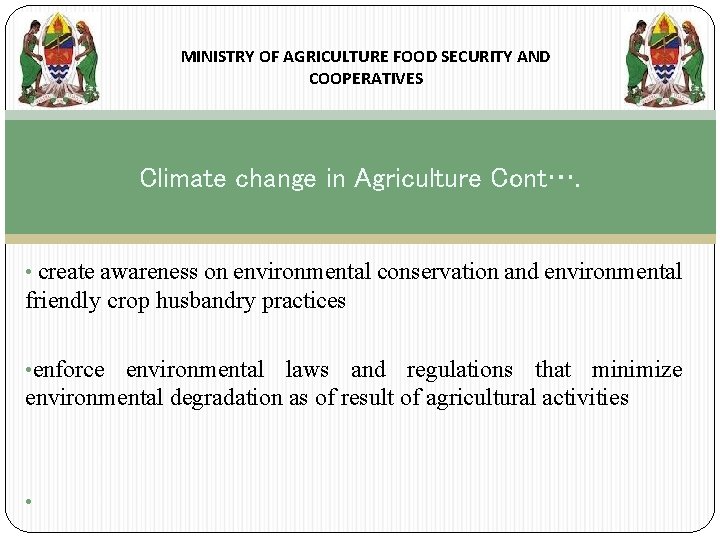 MINISTRY OF AGRICULTURE FOOD SECURITY AND COOPERATIVES

Climate change in Agriculture Cont….

• create awareness on environmental conservation and environmental friendly crop husbandry practices

•enforce environmental laws and regulations that minimize environmental degradation as of result of agricultural activities

•